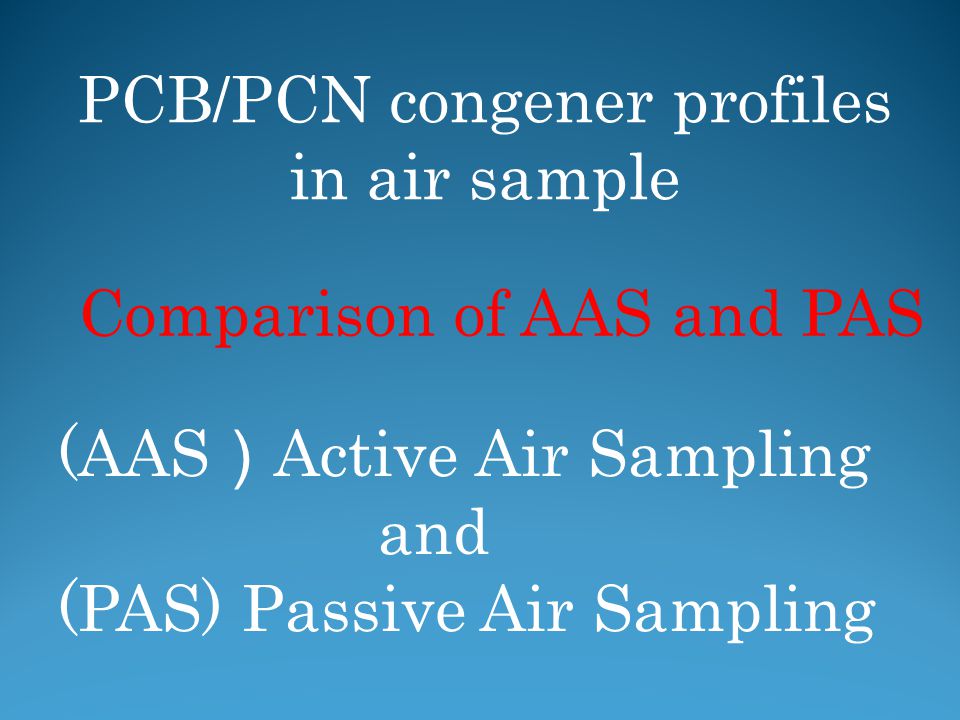 PCB/PCN congener profiles in air sample

Comparison of AAS and PAS

(AAS ) Active Air Sampling
and
(PAS) Passive Air Sampling